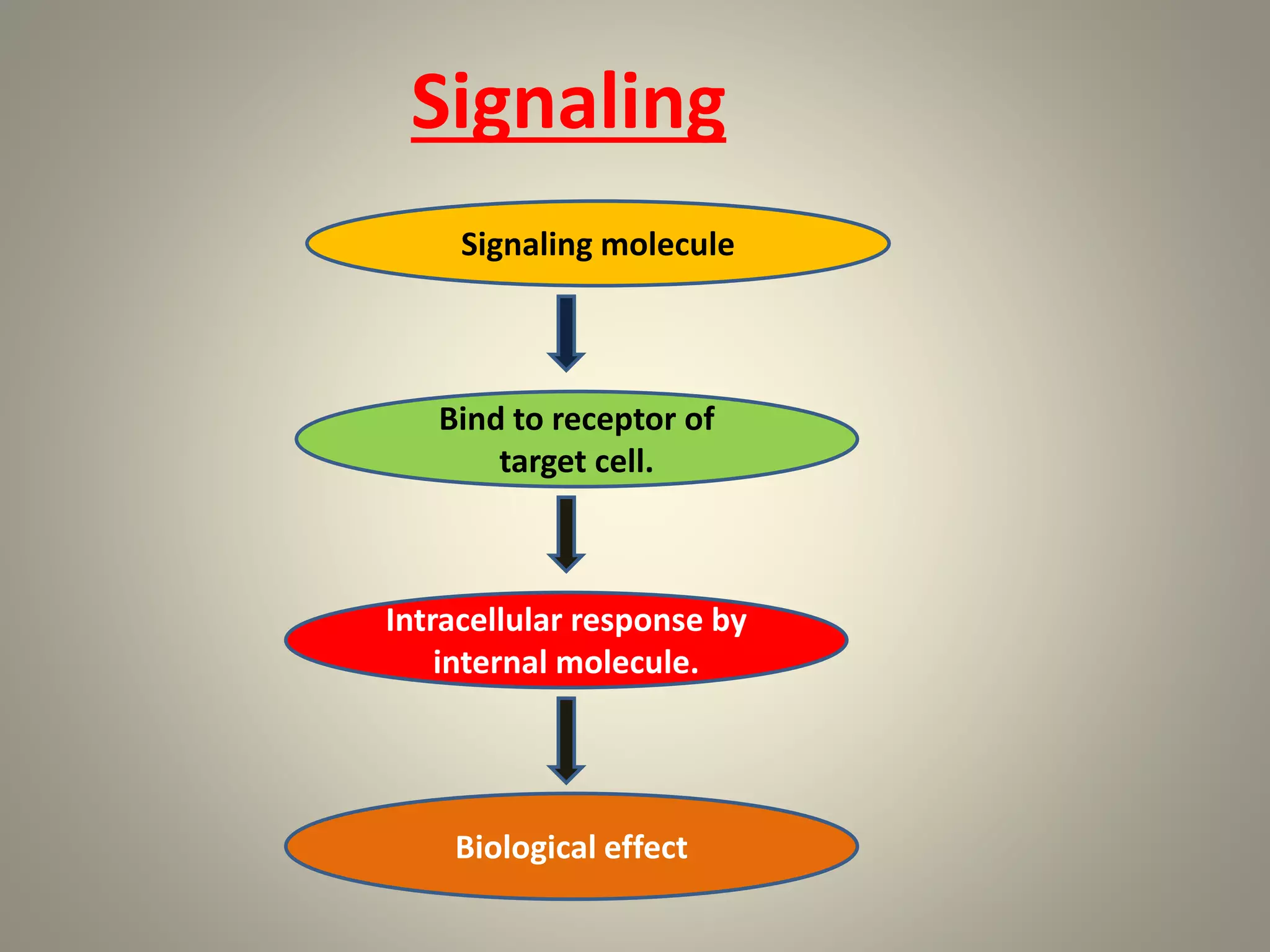 Signaling

Signaling molecule

Bind to receptor of target cell.

Intracellular response by internal molecule.

Biological effect